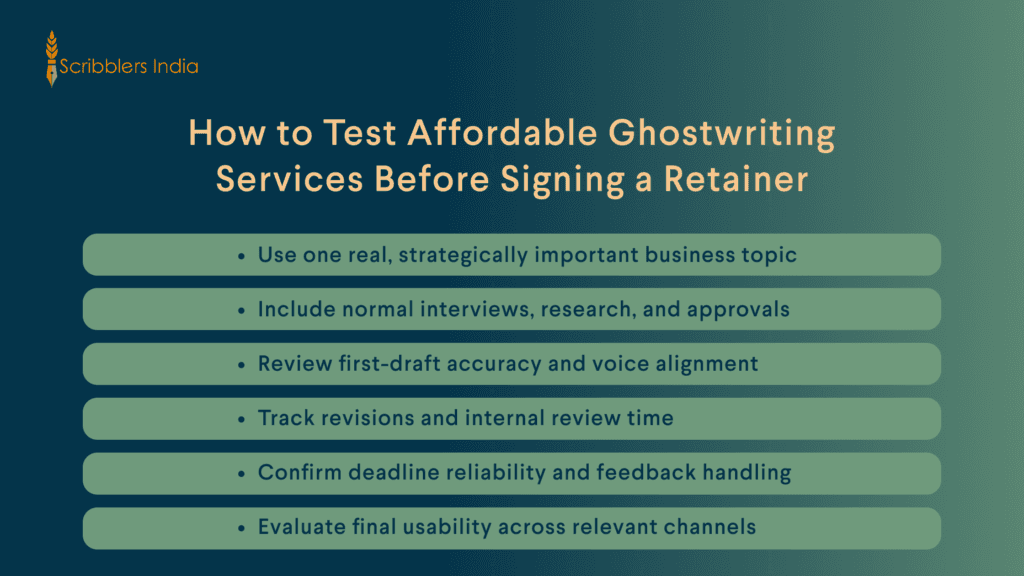 Scribblers India

How to Test Affordable Ghostwriting Services Before Signing a Retainer

• Use one real, strategically important business topic
• Include normal interviews, research, and approvals
• Review first-draft accuracy and voice alignment
• Track revisions and internal review time
• Confirm deadline reliability and feedback handling
• Evaluate final usability across relevant channels